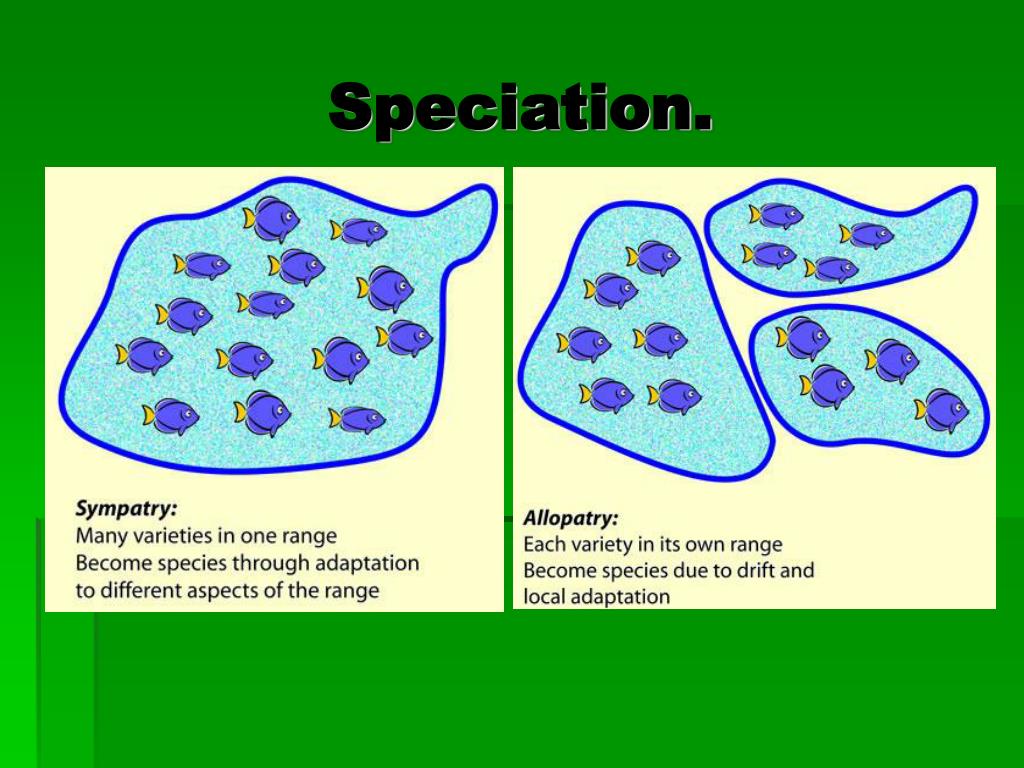 Speciation.

Sympatry:
Many varieties in one range
Become species through adaptation to different aspects of the range

Allopatry:
Each variety in its own range
Become species due to drift and local adaptation